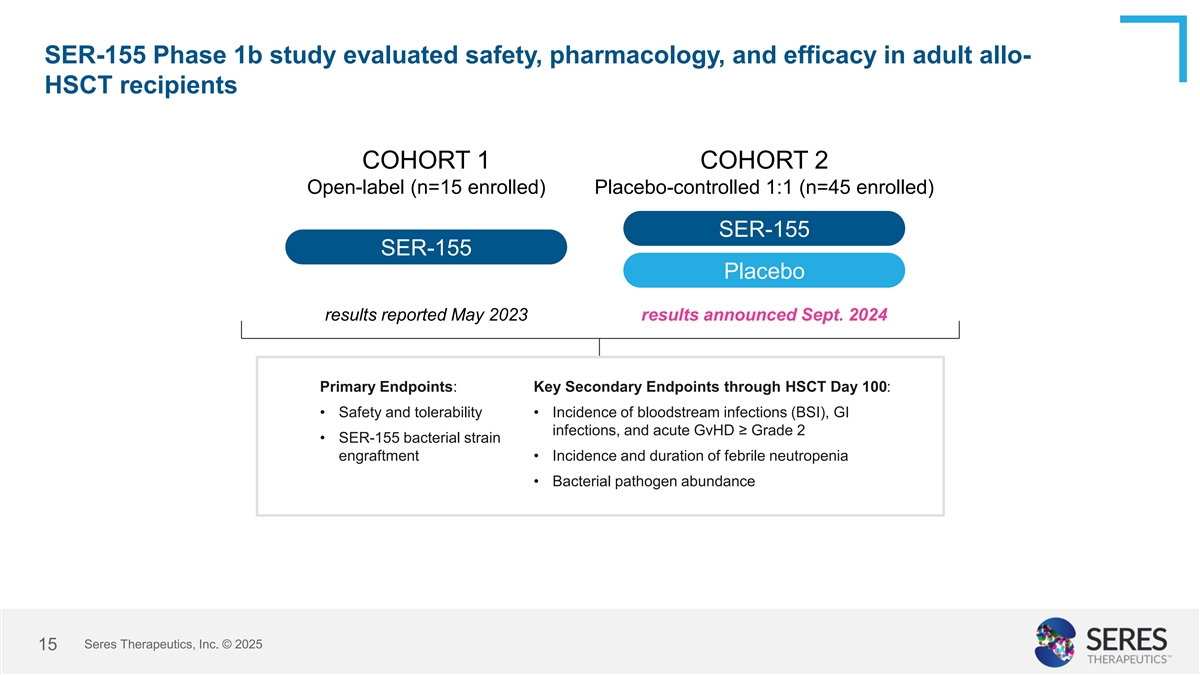 SER-155 Phase 1b study evaluated safety, pharmacology, and efficacy in adult allo-HSCT recipients

COHORT 1
Open-label (n=15 enrolled)

SER-155

results reported May 2023

COHORT 2
Placebo-controlled 1:1 (n=45 enrolled)

SER-155

Placebo

results announced Sept. 2024

Primary Endpoints:
• Safety and tolerability
• SER-155 bacterial strain engraftment

Key Secondary Endpoints through HSCT Day 100:
• Incidence of bloodstream infections (BSI), GI infections, and acute GvHD ≥ Grade 2
• Incidence and duration of febrile neutropenia
• Bacterial pathogen abundance

15 Seres Therapeutics, Inc. © 2025

SERES THERAPEUTICS™